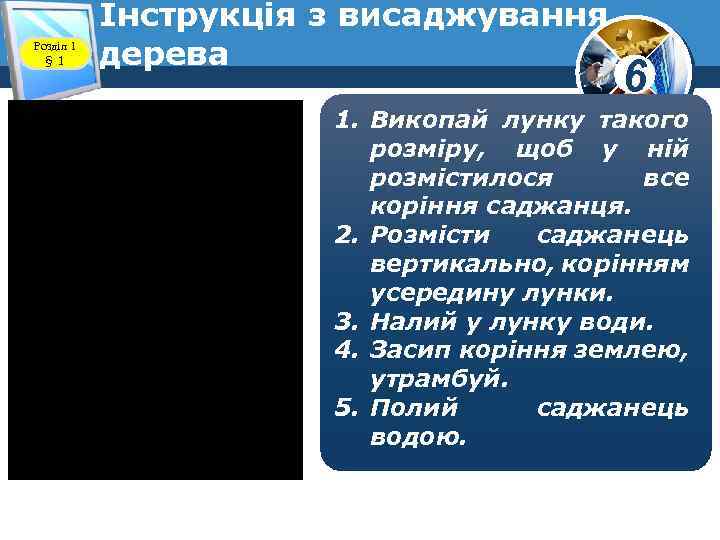 Розділ 1
§ 1

Інструкція з висаджування дерева

6

1. Викопай лунку такого розміру, щоб у ній розмістилося все коріння саджанця.
2. Розмісти саджанець вертикально, корінням усередину лунки.
3. Налий у лунку води.
4. Засип коріння землею, утрамбуй.
5. Полий саджанець водою.